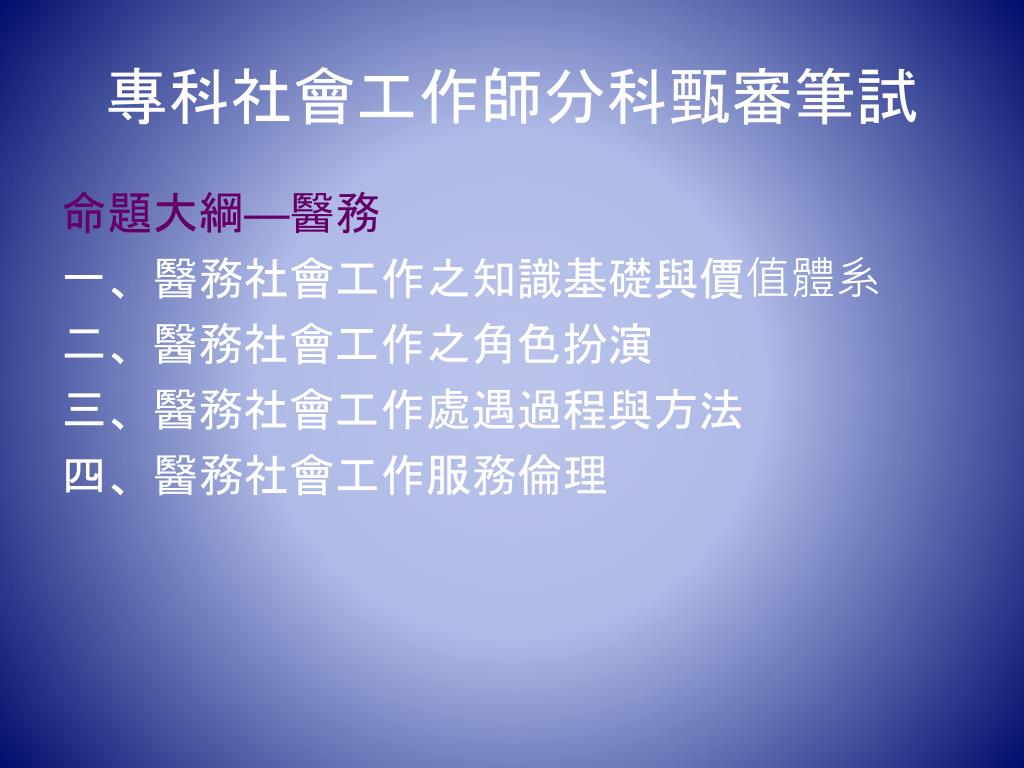 專科社會工作師分科甄審筆試

命題大綱—醫務

一、醫務社會工作之知識基礎與價值體系

二、醫務社會工作之角色扮演

三、醫務社會工作處遇過程與方法

四、醫務社會工作服務倫理